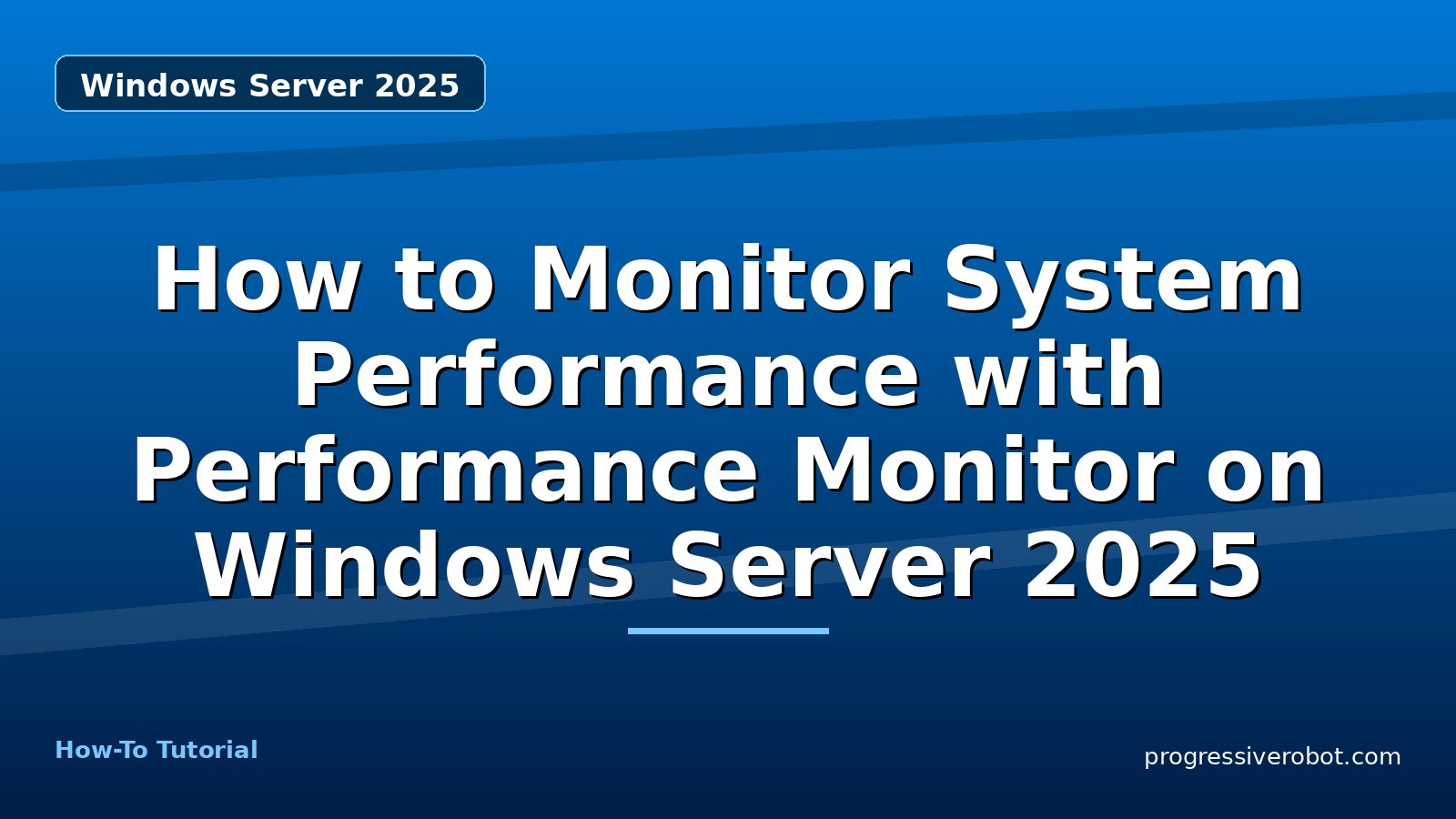 Windows Server 2025

How to Monitor System Performance with Performance Monitor on Windows Server 2025

How-To Tutorial

progressiverobot.com